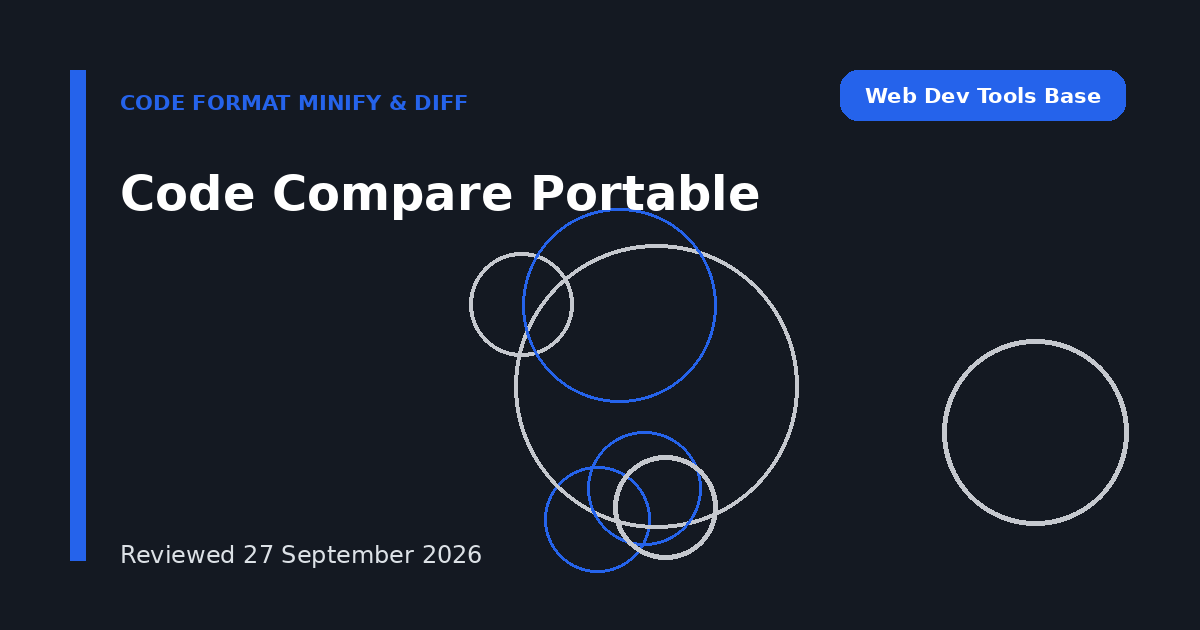 CODE FORMAT MINIFY & DIFF

Web Dev Tools Base

Code Compare Portable

Reviewed 27 September 2026